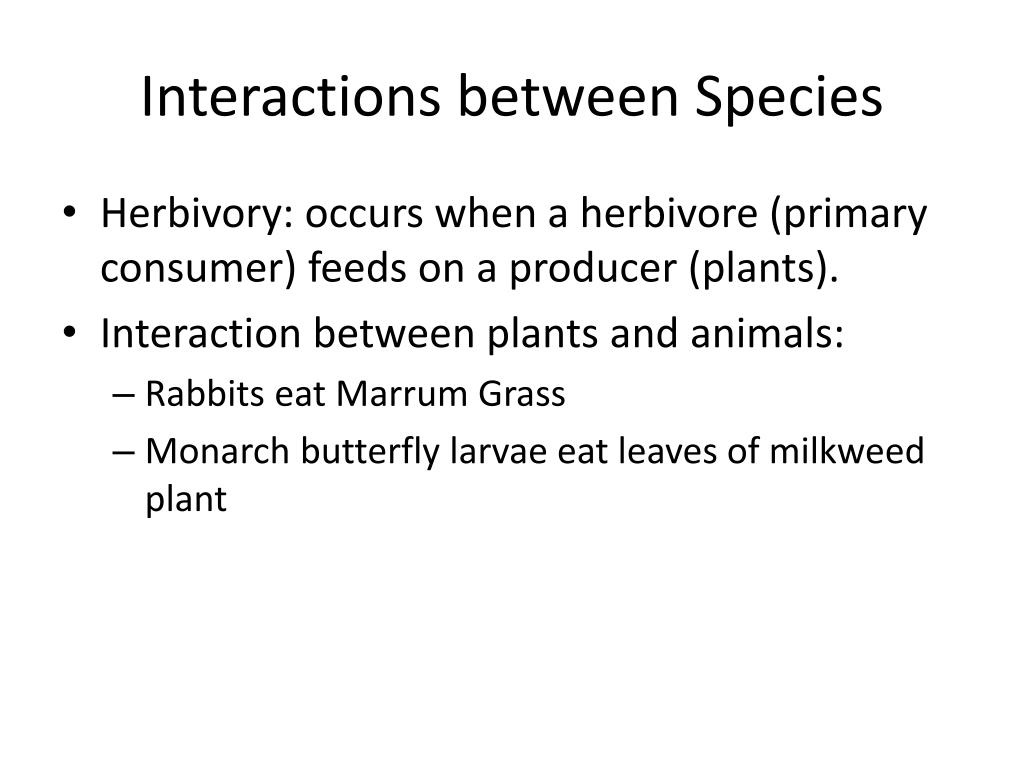 Interactions between Species

• Herbivory: occurs when a herbivore (primary consumer) feeds on a producer (plants).
• Interaction between plants and animals:
– Rabbits eat Marrum Grass
– Monarch butterfly larvae eat leaves of milkweed plant